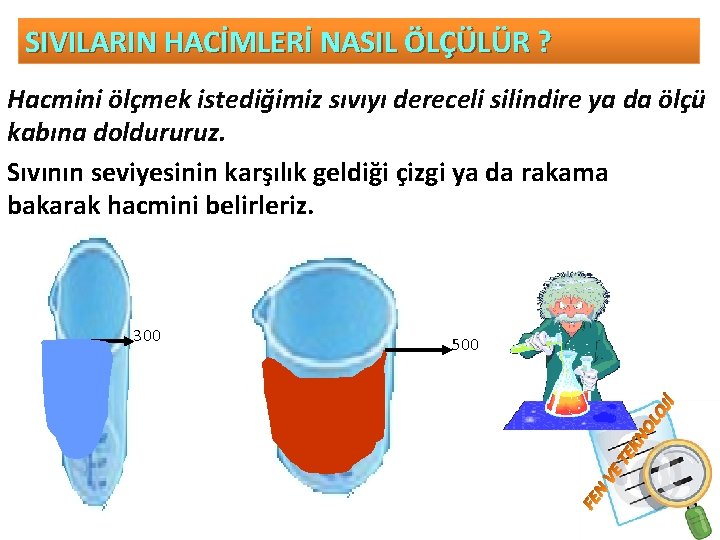 SIVILARIN HACİMLERİ NASIL ÖLÇÜLÜR ?

Hacmini ölçmek istediğimiz sıvıyı dereceli silindire ya da ölçü kabına doldururuz.

Sıvının seviyesinin karşılık geldiği çizgi ya da rakama bakarak hacmini belirleriz.

300

500

FEN VE TEKNOLOJİ